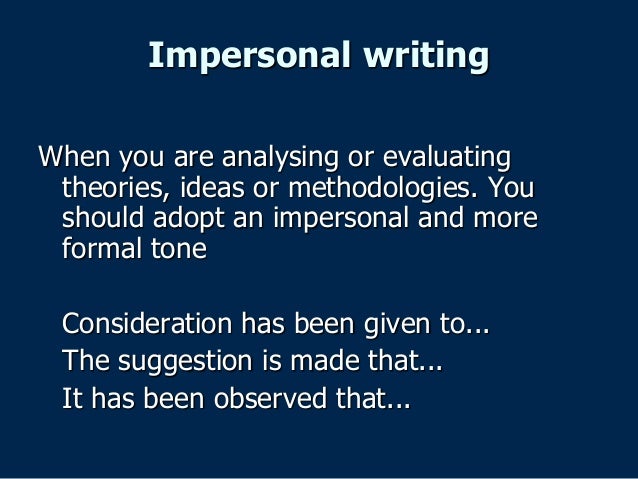 Impersonal writing

When you are analysing or evaluating theories, ideas or methodologies. You should adopt an impersonal and more formal tone

Consideration has been given to...
The suggestion is made that...
It has been observed that...